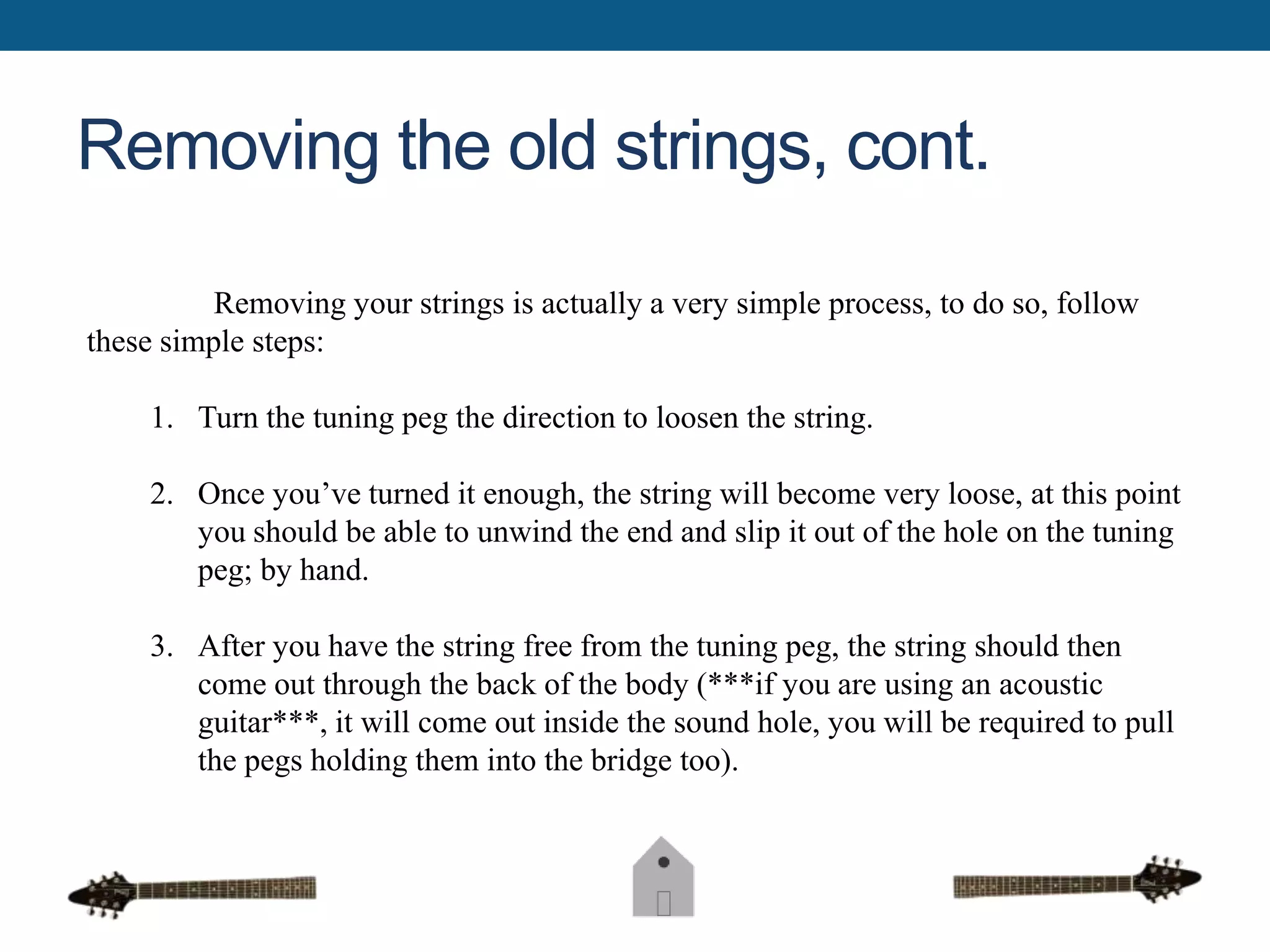 Removing the old strings, cont.

Removing your strings is actually a very simple process, to do so, follow these simple steps:

1. Turn the tuning peg the direction to loosen the string.

2. Once you’ve turned it enough, the string will become very loose, at this point you should be able to unwind the end and slip it out of the hole on the tuning peg; by hand.

3. After you have the string free from the tuning peg, the string should then come out through the back of the body (***if you are using an acoustic guitar***, it will come out inside the sound hole, you will be required to pull the pegs holding them into the bridge too).